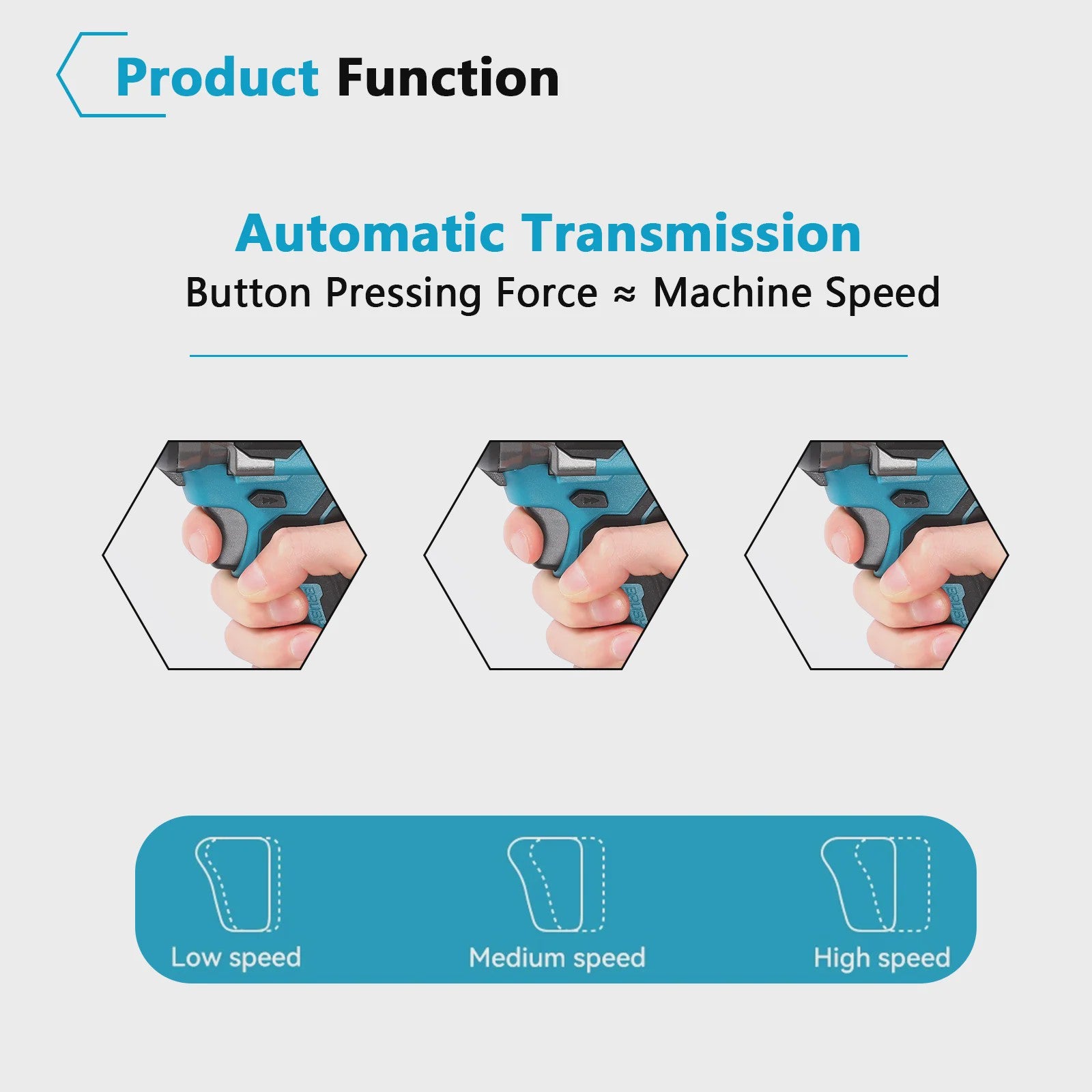 Product Function

Automatic Transmission
Button Pressing Force ≈ Machine Speed

Low speed

Medium speed

High speed